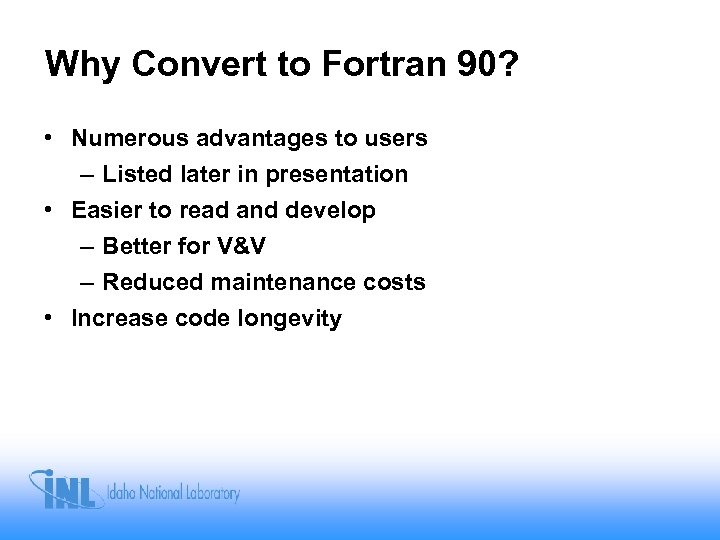 Why Convert to Fortran 90?

• Numerous advantages to users
 – Listed later in presentation
• Easier to read and develop
 – Better for V&V
 – Reduced maintenance costs
• Increase code longevity

INL Idaho National Laboratory